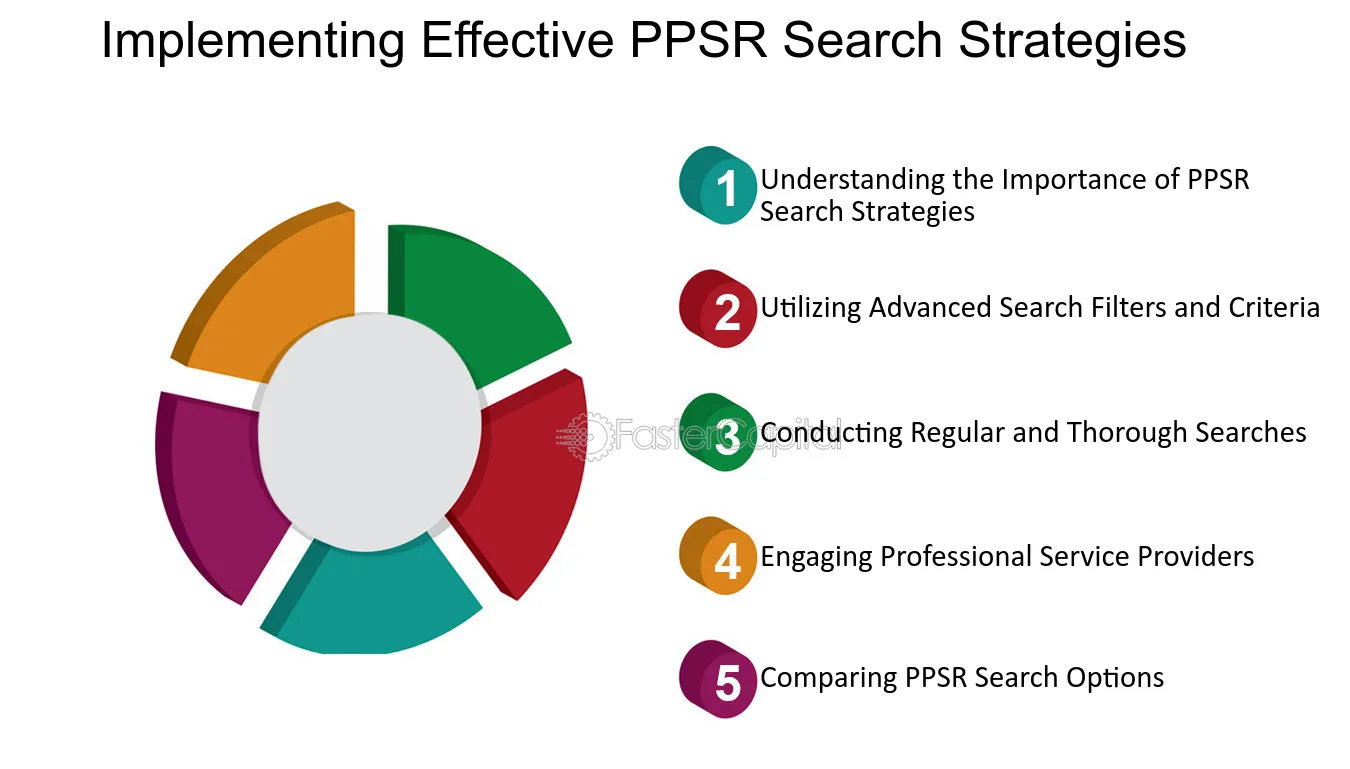 Implementing Effective PPSR Search Strategies

1 Understanding the Importance of PPSR Search Strategies

2 Utilizing Advanced Search Filters and Criteria

3 Conducting Regular and Thorough Searches

4 Engaging Professional Service Providers

5 Comparing PPSR Search Options

FasterCapital